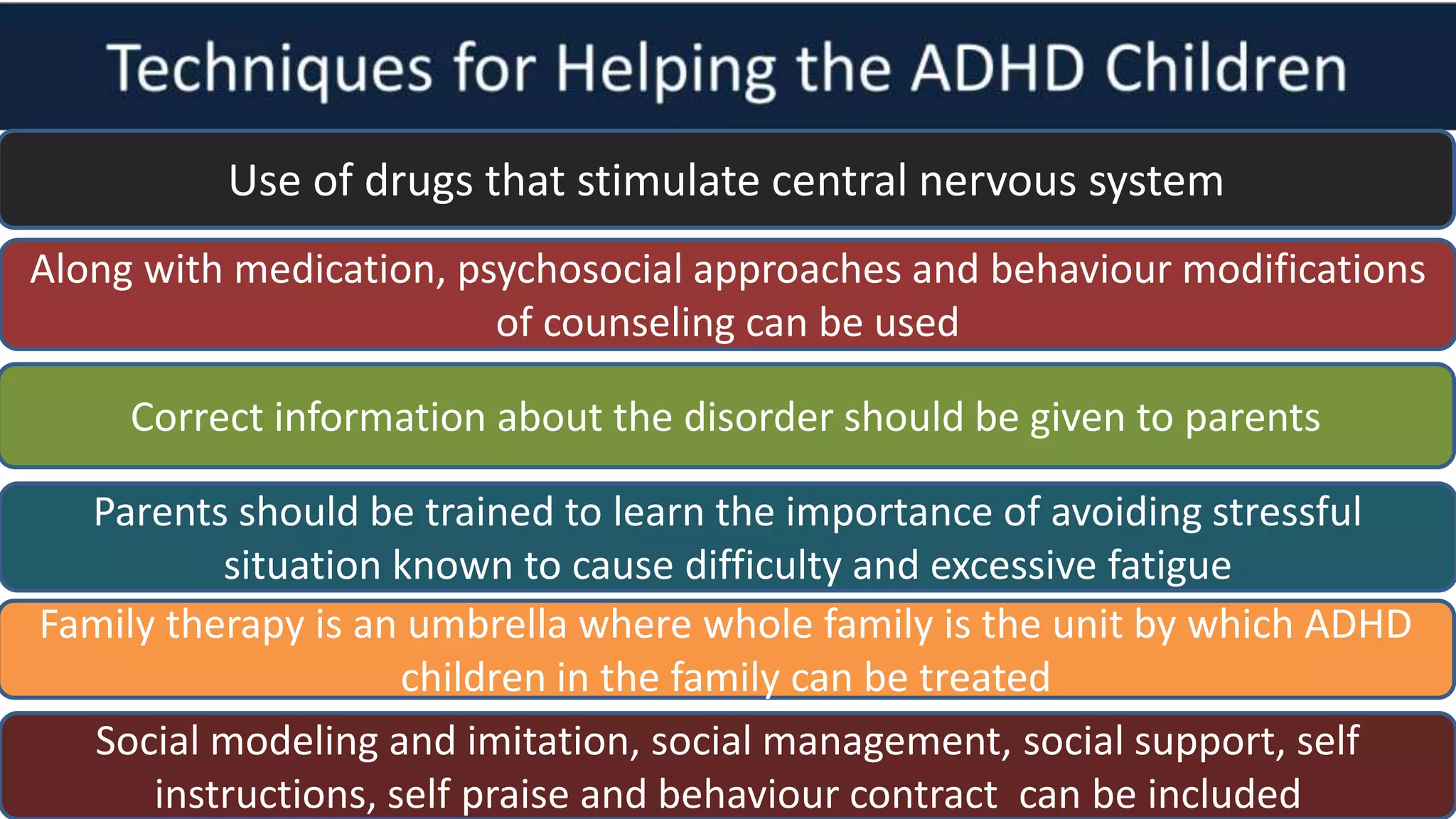 Techniques for Helping the ADHD Children

Use of drugs that stimulate central nervous system

Along with medication, psychosocial approaches and behaviour modifications of counseling can be used

Correct information about the disorder should be given to parents

Parents should be trained to learn the importance of avoiding stressful situation known to cause difficulty and excessive fatigue

Family therapy is an umbrella where whole family is the unit by which ADHD children in the family can be treated

Social modeling and imitation, social management, social support, self instructions, self praise and behaviour contract can be included